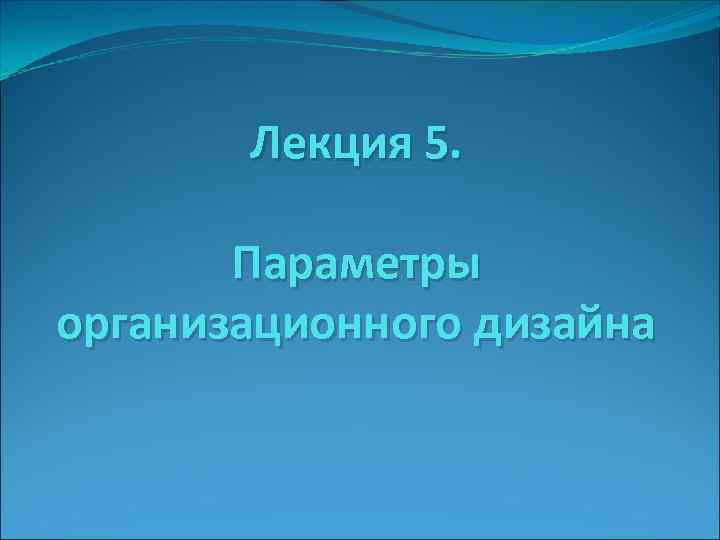 Лекция 5.

Параметры организационного дизайна